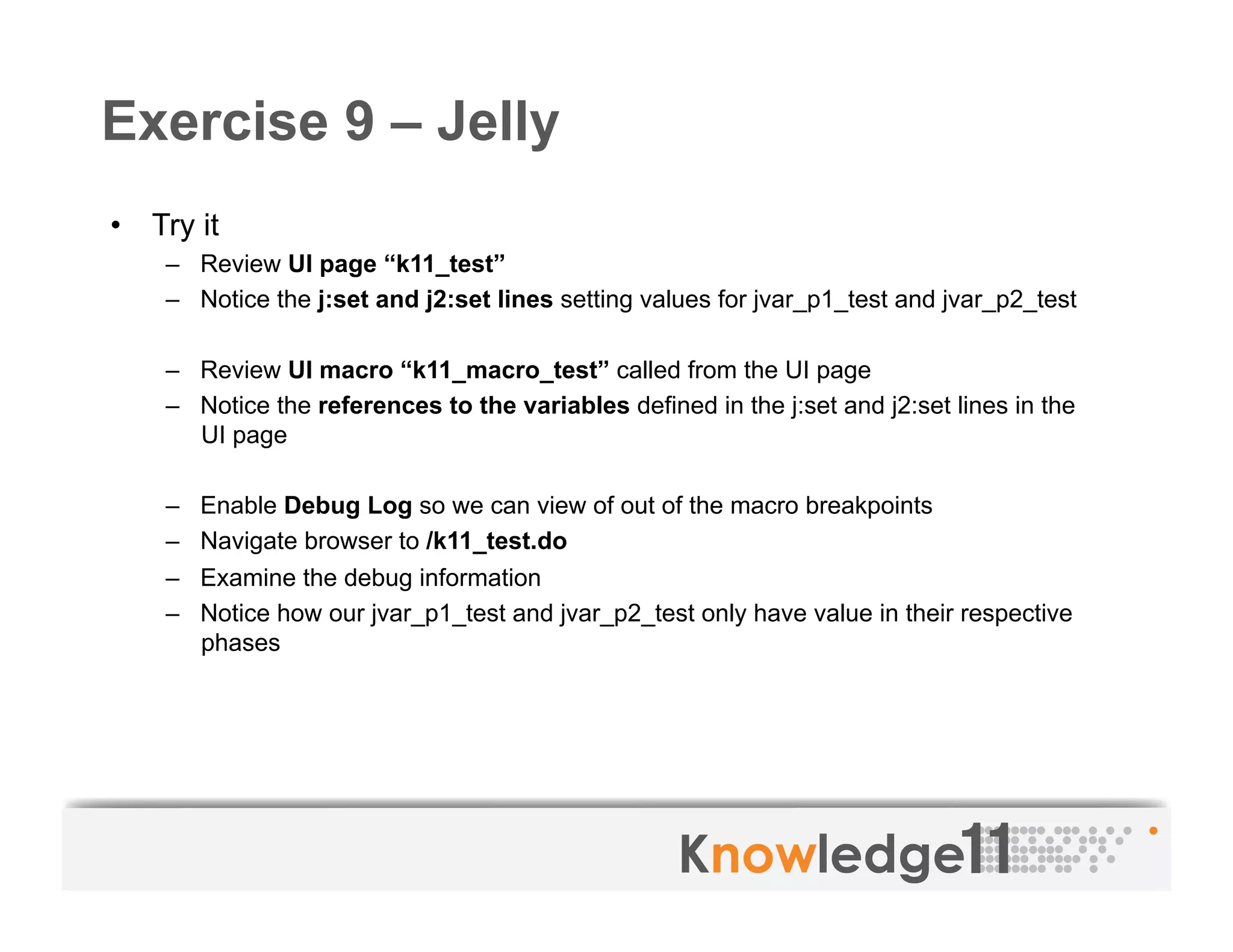 Exercise 9 – Jelly

• Try it
– Review UI page “k11_test”
– Notice the j:set and j2:set lines setting values for jvar_p1_test and jvar_p2_test

– Review UI macro “k11_macro_test” called from the UI page
– Notice the references to the variables defined in the j:set and j2:set lines in the UI page

– Enable Debug Log so we can view of out of the macro breakpoints
– Navigate browser to /k11_test.do
– Examine the debug information
– Notice how our jvar_p1_test and jvar_p2_test only have value in their respective phases

Knowledge11